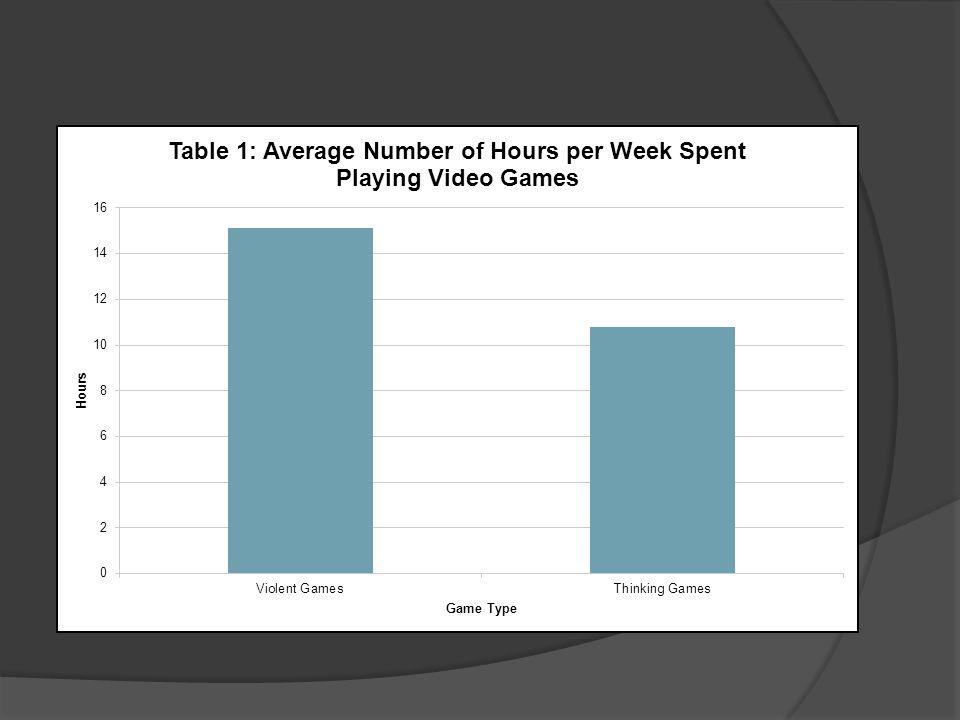 Table 1: Average Number of Hours per Week Spent Playing Video Games

16
14
12
10
8
6
4
2
0

Hours

Violent Games
Thinking Games

Game Type